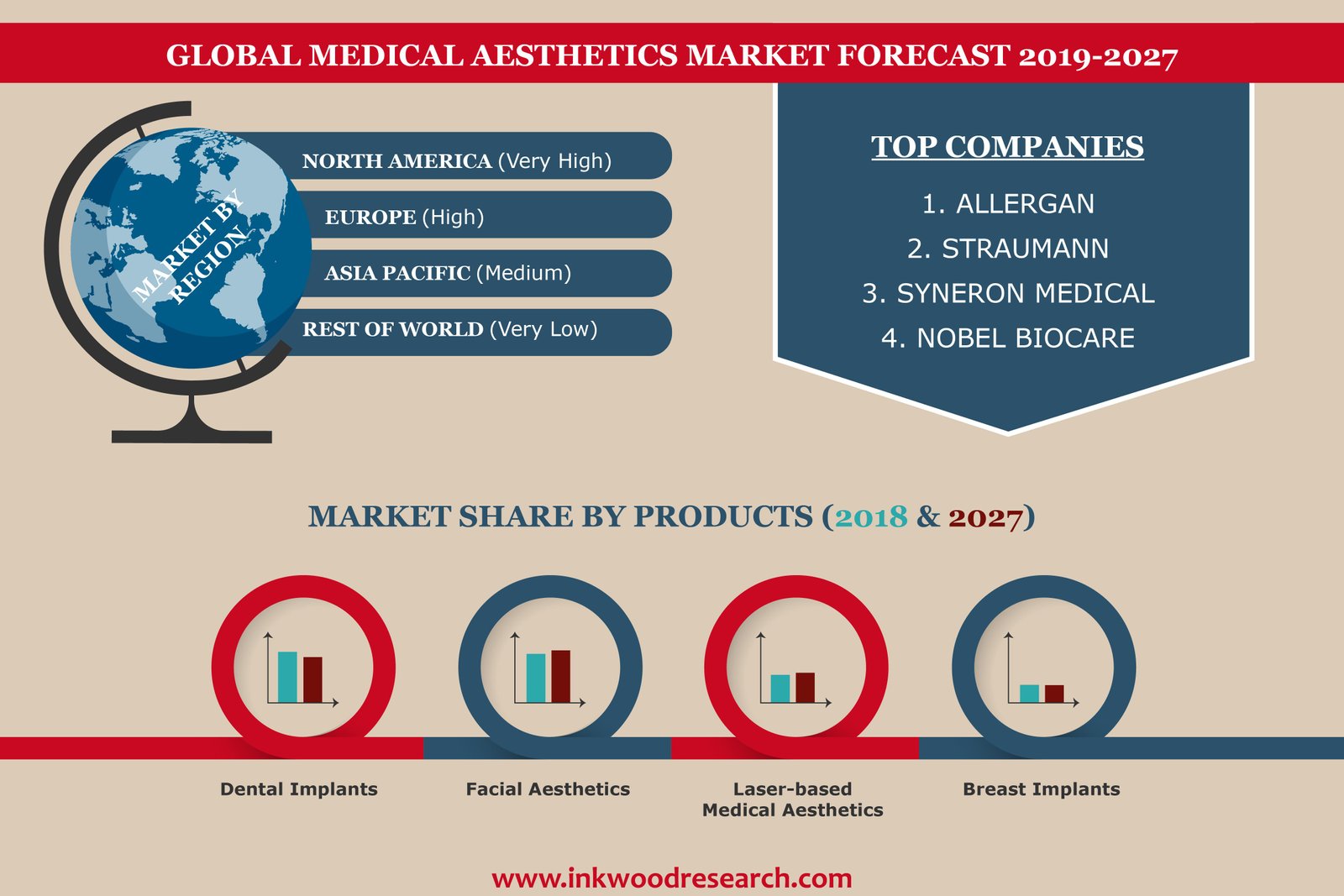 GLOBAL MEDICAL AESTHETICS MARKET FORECAST 2019-2027

MARKET BY REGION

NORTH AMERICA (Very High)

EUROPE (High)

ASIA PACIFIC (Medium)

REST OF WORLD (Very Low)

TOP COMPANIES

1. ALLERGAN

2. STRAUMANN

3. SYNERON MEDICAL

4. NOBEL BIOCARE

MARKET SHARE BY PRODUCTS (2018 & 2027)

Dental Implants

Facial Aesthetics

Laser-based Medical Aesthetics

Breast Implants

www.inkwoodresearch.com